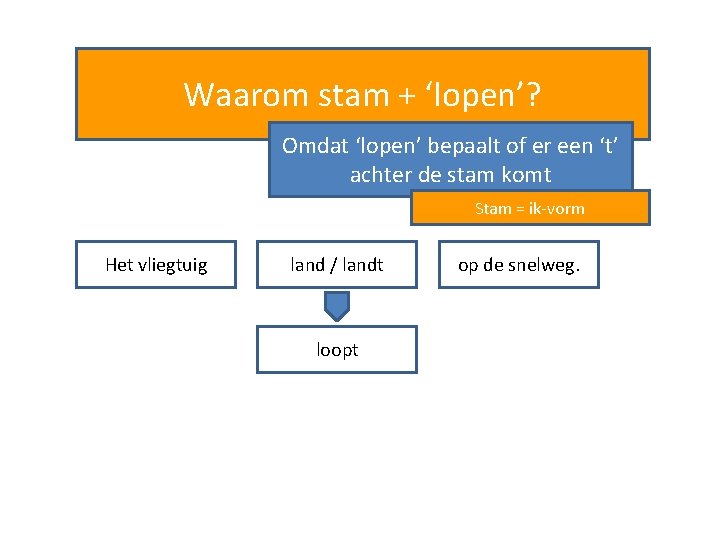 Waarom stam + ‘lopen’?

Omdat ‘lopen’ bepaalt of er een ‘t’ achter de stam komt

Stam = ik-vorm

Het vliegtuig

land / landt

op de snelweg.

loopt